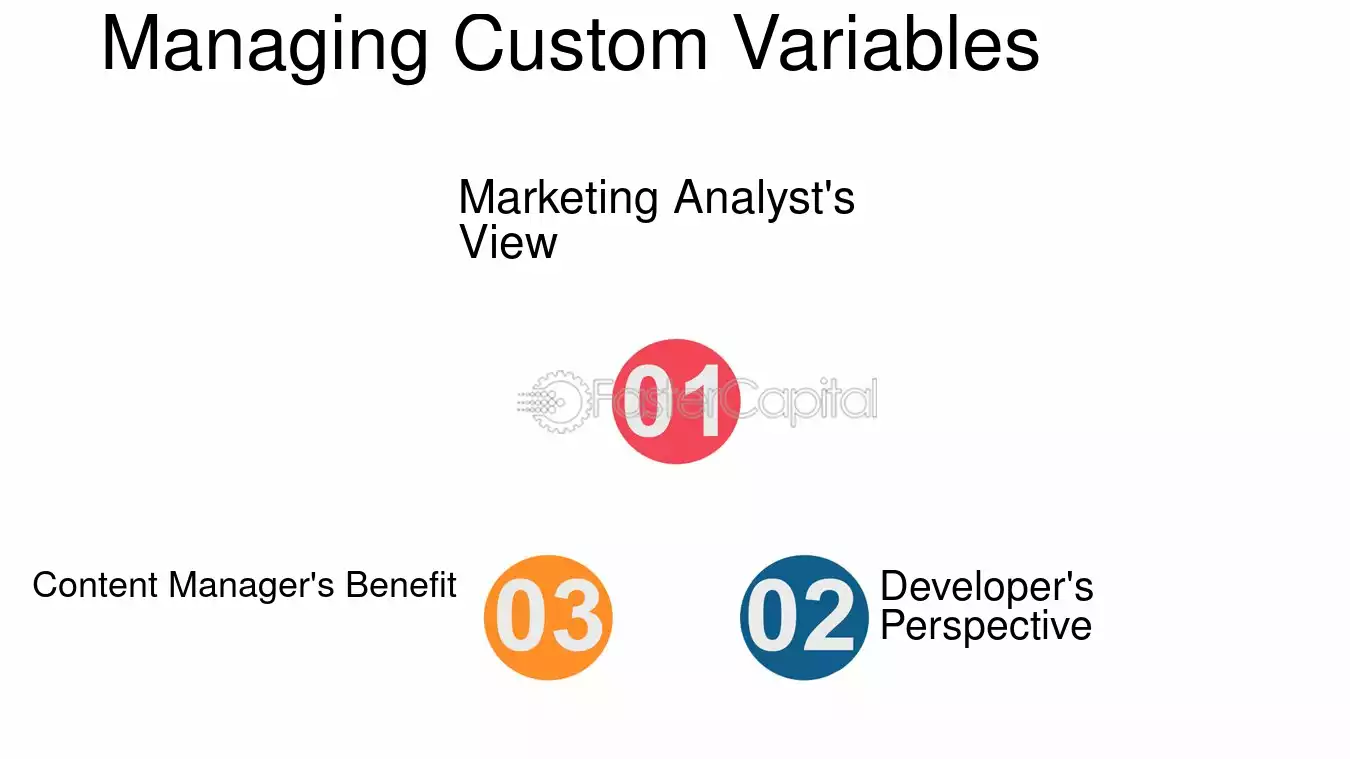 Managing Custom Variables

Marketing Analyst's View

01

FasterCapital

Content Manager's Benefit

03

02

Developer's Perspective